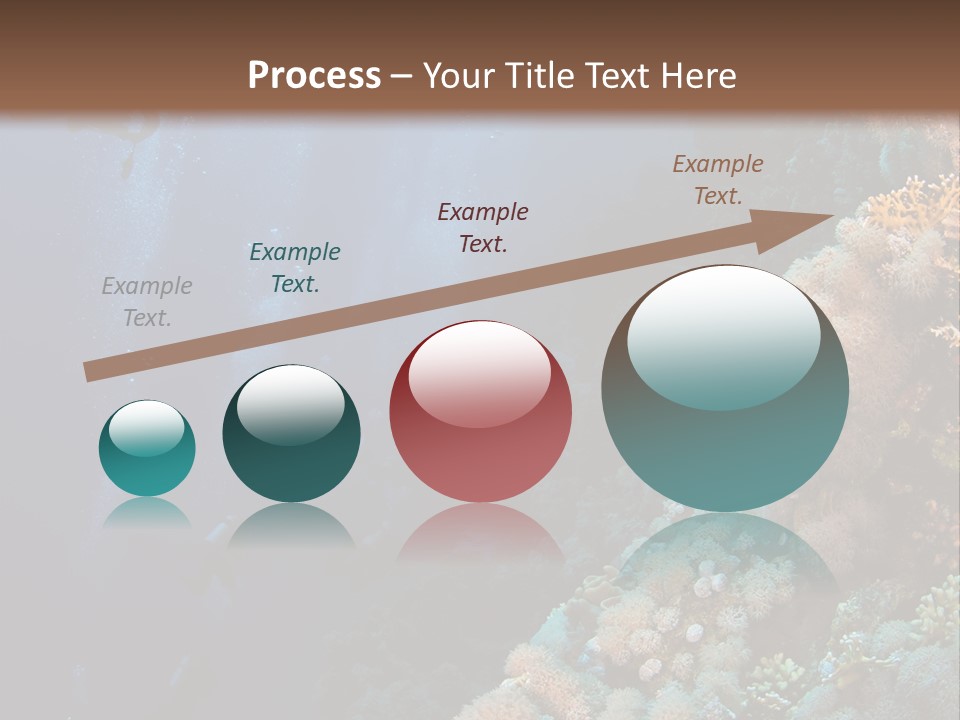 Process – Your Title Text Here

Example Text.

Example Text.

Example Text.

Example Text.